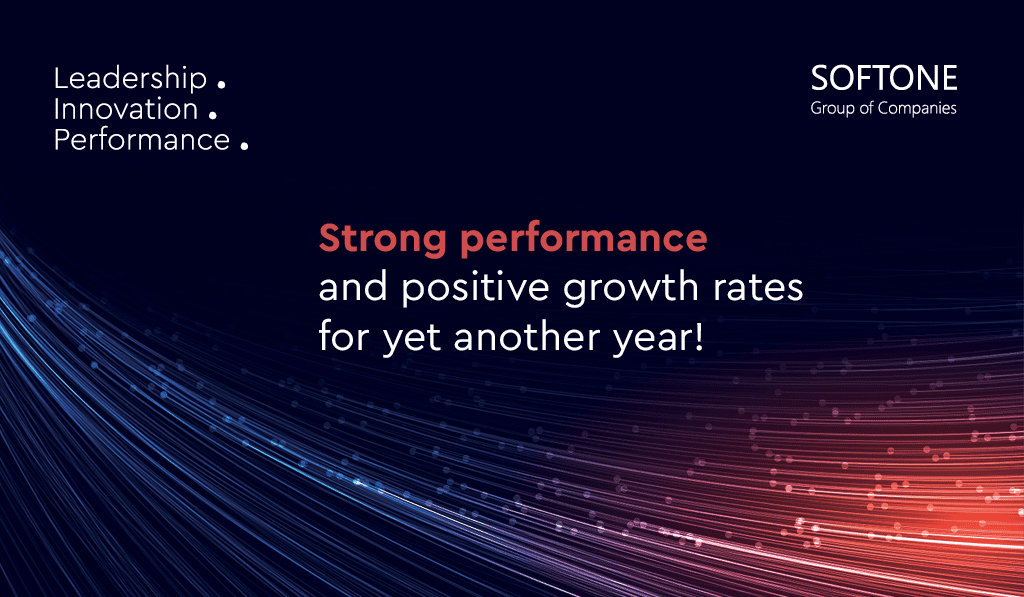 Leadership .
Innovation .
Performance .

SOFTONE
Group of Companies

Strong performance
and positive growth rates
for yet another year!